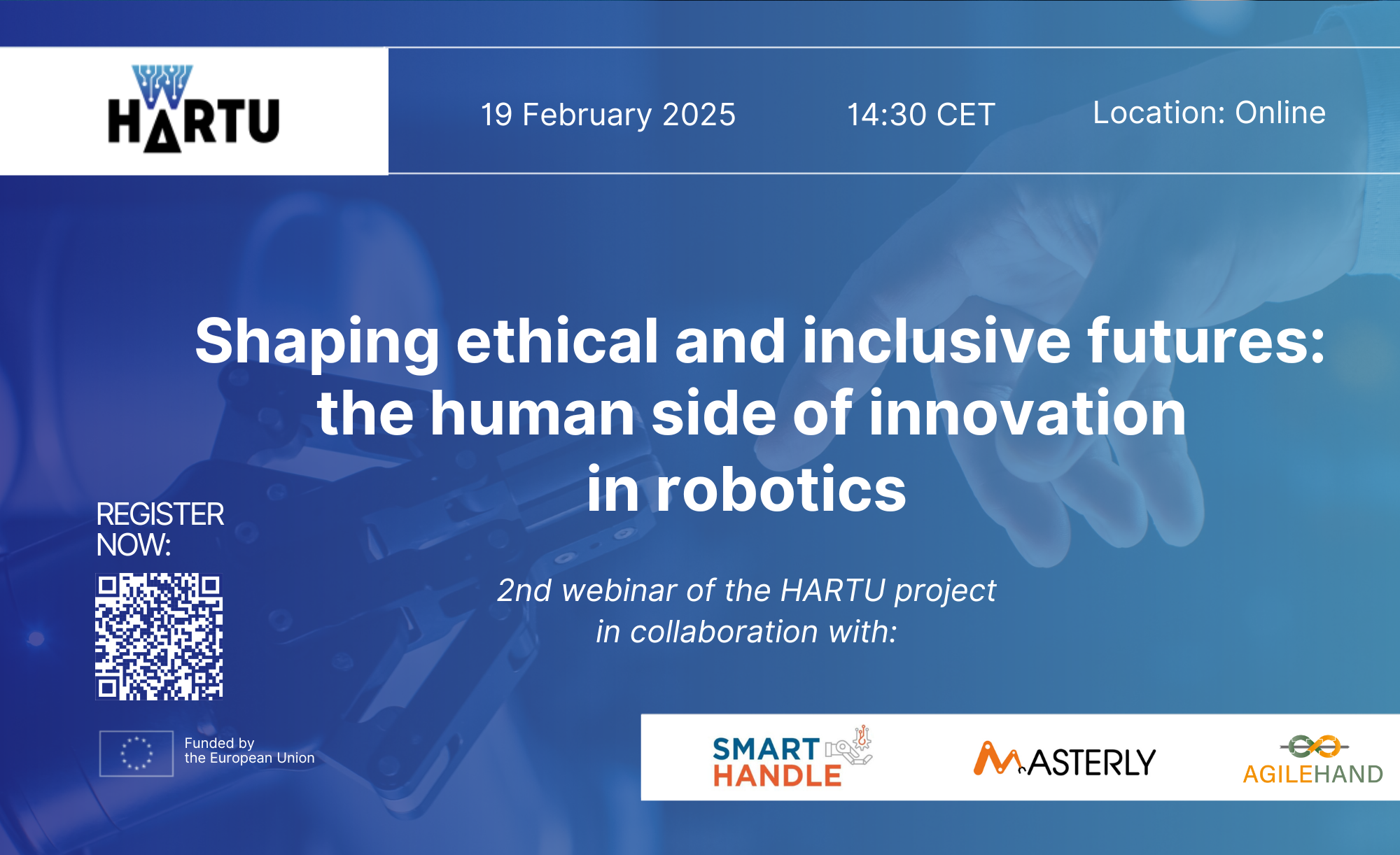 HARTU

19 February 2025

14:30 CET

Location: Online

Shaping ethical and inclusive futures: the human side of innovation in robotics

REGISTER NOW:

2nd webinar of the HARTU project in collaboration with:

Funded by the European Union

SMART HANDLE

MASTERLY

AGILEHAND